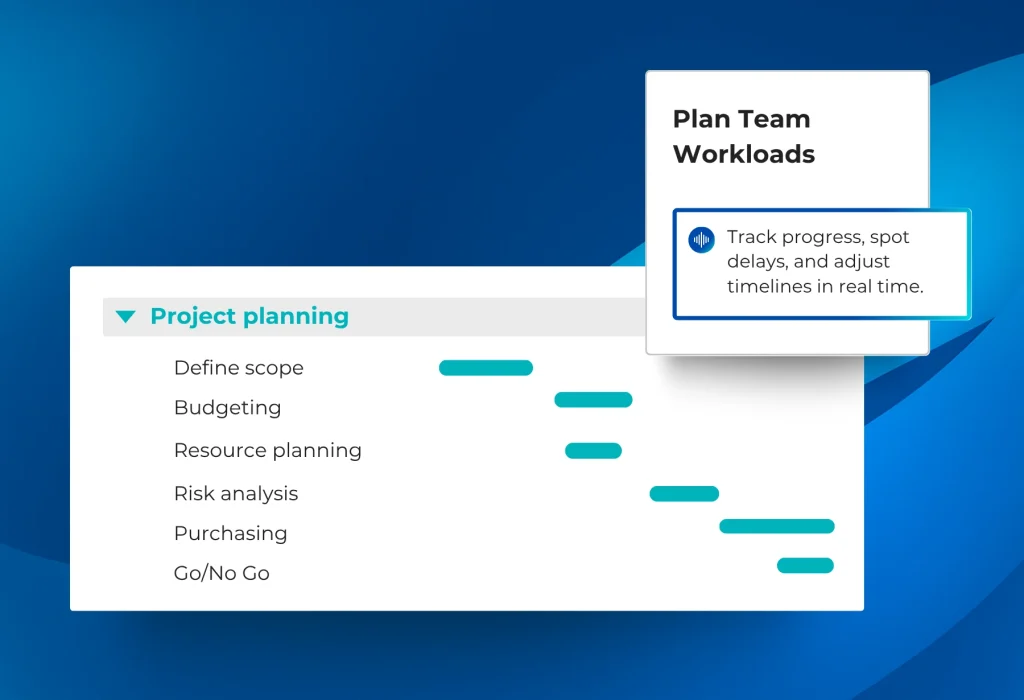 Plan Team Workloads

Track progress, spot delays, and adjust timelines in real time.

Project planning

Define scope

Budgeting

Resource planning

Risk analysis

Purchasing

Go/No Go